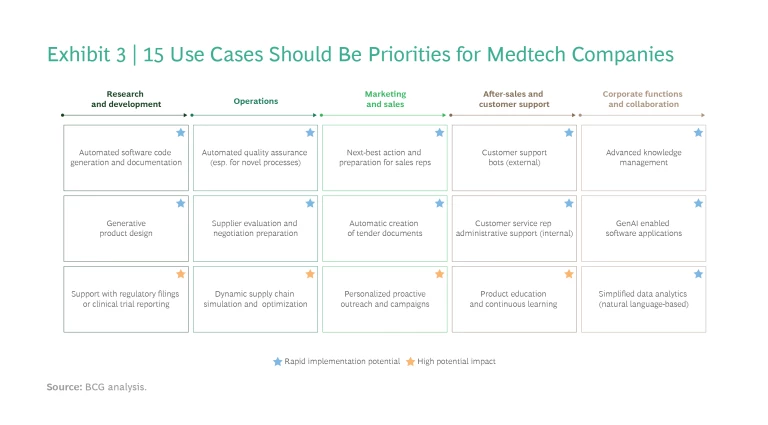 Exhibit 3 | 15 Use Cases Should Be Priorities for Medtech Companies

| Research and development | Operations | Marketing and sales | After-sales and customer support | Corporate functions and collaboration |
|---|---|---|---|---|
| Automated software code generation and documentation | Automated quality assurance (esp. for novel processes) | Next-best action and preparation for sales reps | Customer support bots (external) | Advanced knowledge management |
| Generative product design | Supplier evaluation and negotiation preparation | Automatic creation of tender documents | Customer service rep administrative support (internal) | GenAI enabled software applications |
| Support with regulatory filings or clinical trial reporting | Dynamic supply chain simulation and optimization | Personalized proactive outreach and campaigns | Product education and continuous learning | Simplified data analytics (natural language-based) |

Rapid implementation potential High potential impact

Source: BCG analysis.